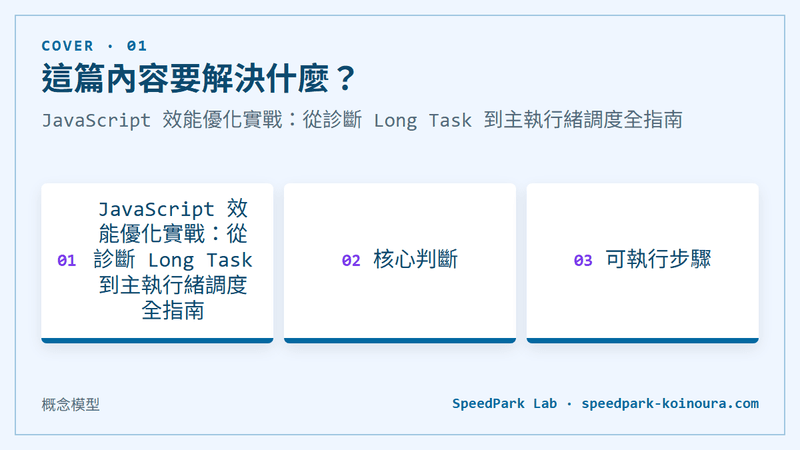 COVER · 01

這篇內容要解決什麼？

JavaScript 效能優化實戰：從診斷 Long Task 到主執行緒調度全指南

01 JavaScript 效能優化實戰：從診斷 Long Task 到主執行緒調度全指南

02 核心判斷

03 可執行步驟

概念模型

SpeedPark Lab · speedpark-koinoura.com